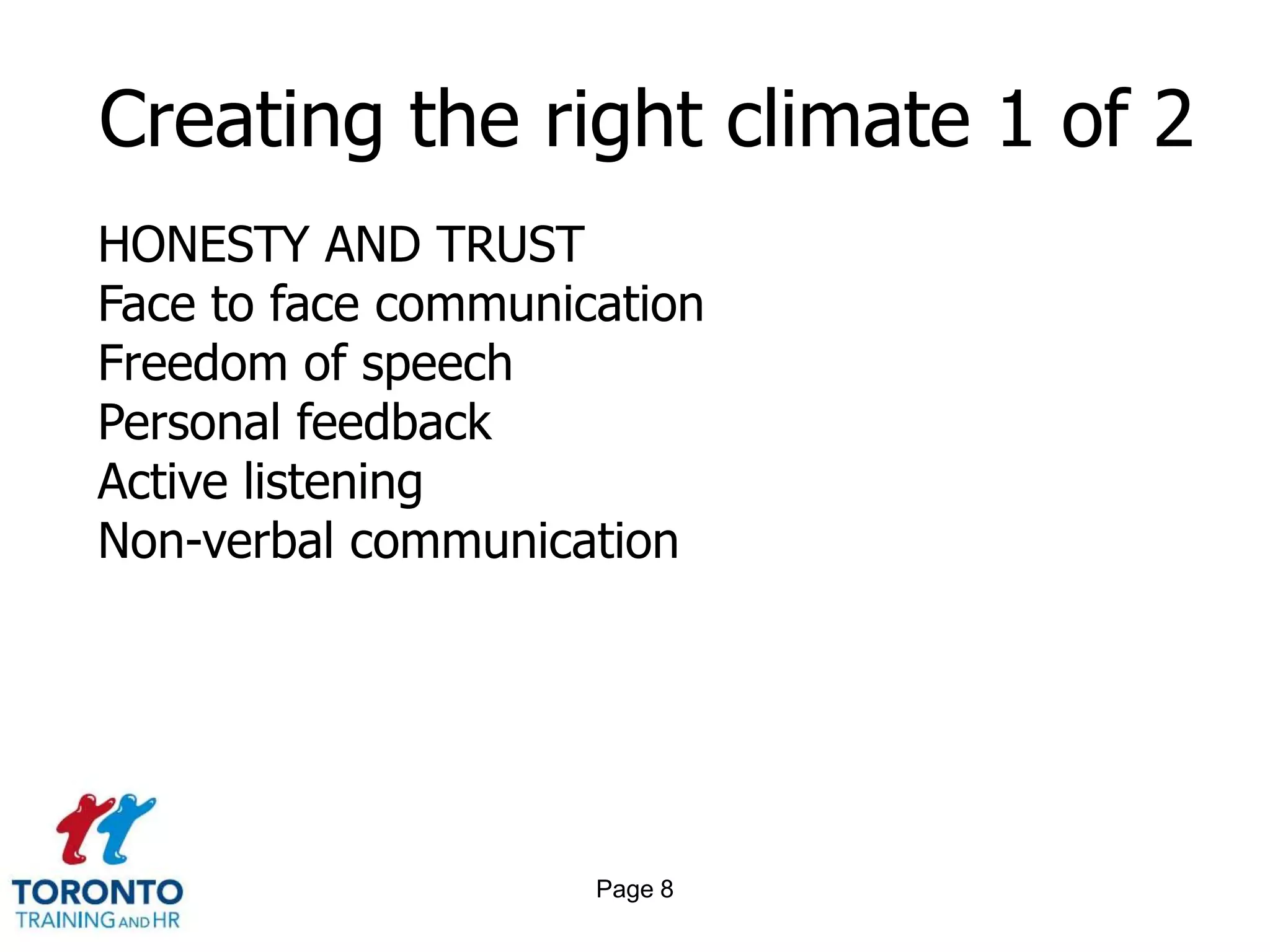 Creating the right climate 1 of 2

HONESTY AND TRUST
Face to face communication
Freedom of speech
Personal feedback
Active listening
Non-verbal communication

TORONTO
TRAINING AND HR

Page 8